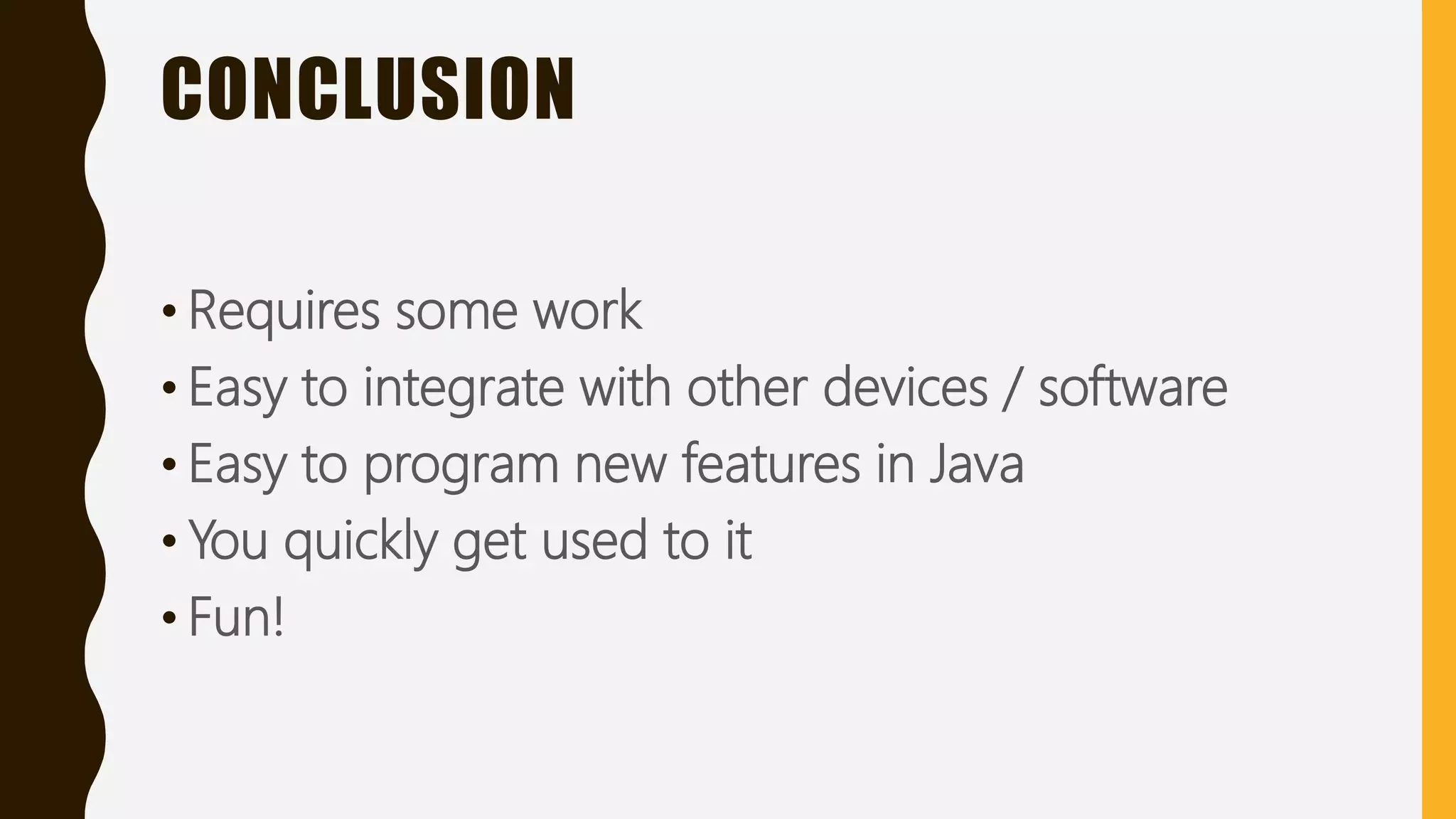 CONCLUSION

• Requires some work
• Easy to integrate with other devices / software
• Easy to program new features in Java
• You quickly get used to it
• Fun!